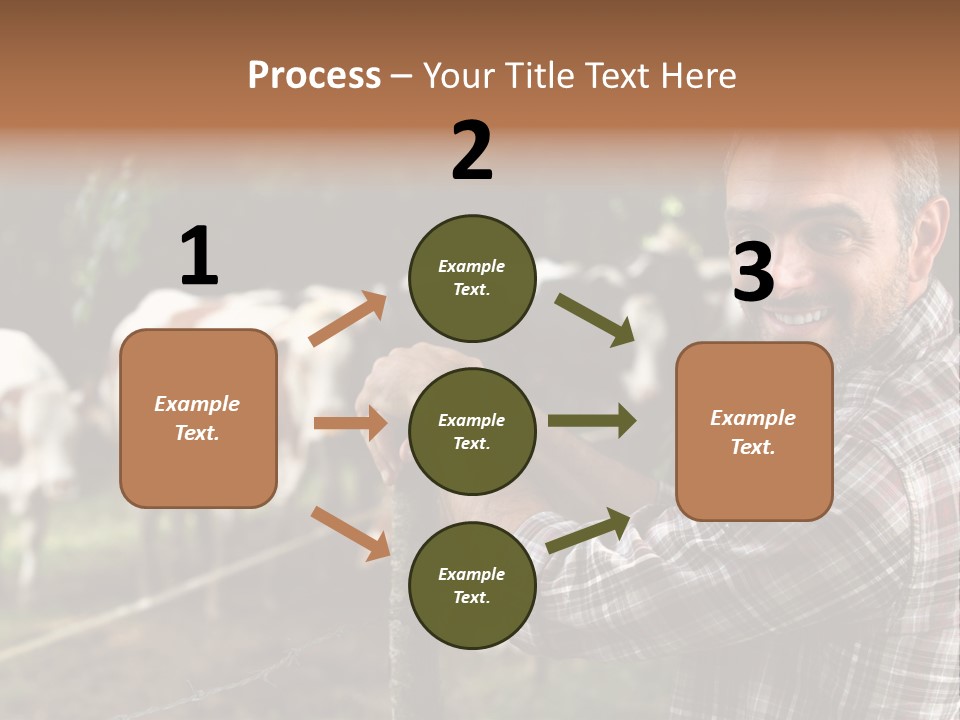 Process – Your Title Text Here

1

Example Text.

2

Example Text.

Example Text.

Example Text.

3

Example Text.